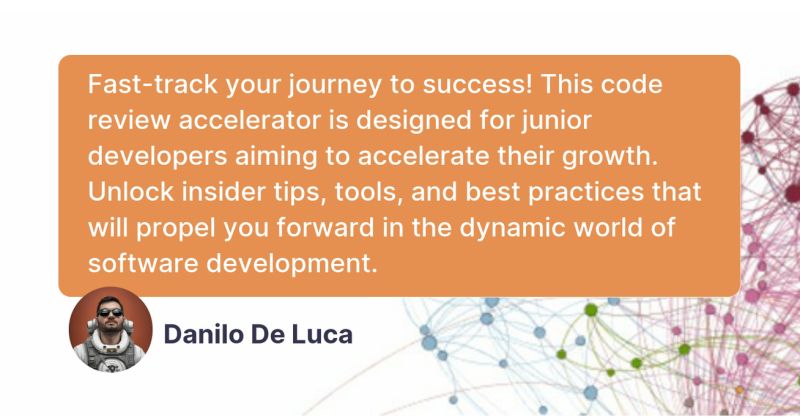 Fast-track your journey to success! This code review accelerator is designed for junior developers aiming to accelerate their growth. Unlock insider tips, tools, and best practices that will propel you forward in the dynamic world of software development.

Danilo De Luca